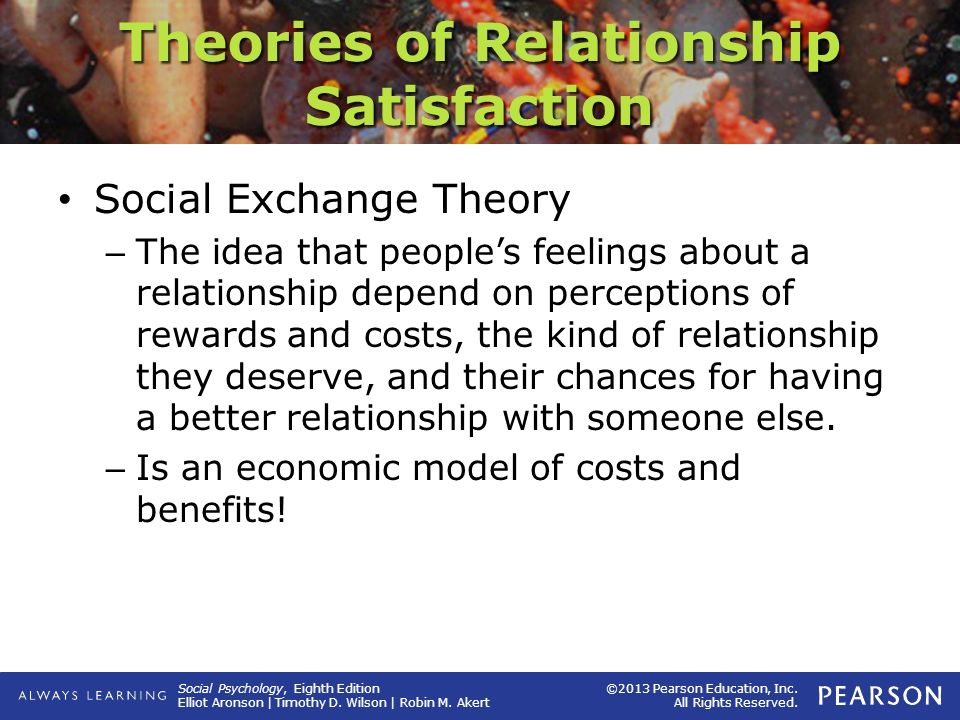 Theories of Relationship Satisfaction

• Social Exchange Theory

– The idea that people's feelings about a relationship depend on perceptions of rewards and costs, the kind of relationship they deserve, and their chances for having a better relationship with someone else.

– Is an economic model of costs and benefits!

ALWAYS LEARNING

Social Psychology, Eighth Edition
Elliot Aronson | Timothy D. Wilson | Robin M. Akert

©2013 Pearson Education, Inc.
All Rights Reserved.

PEARSON